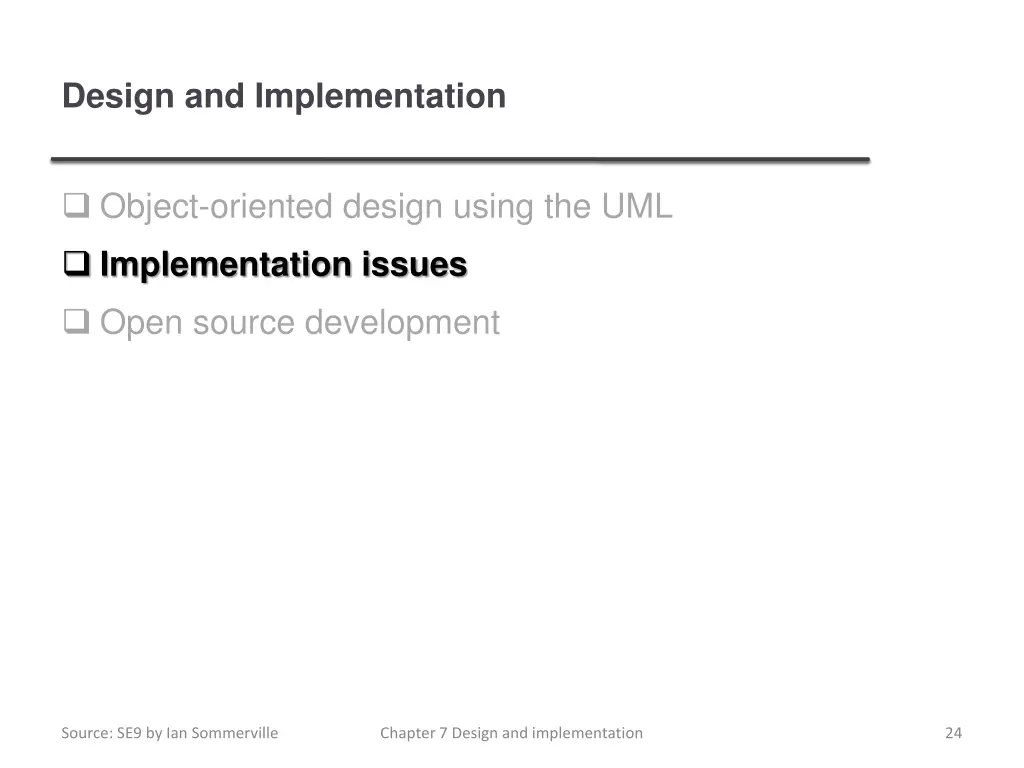 Design and Implementation

❑ Object-oriented design using the UML
❑ Implementation issues
❑ Open source development

Source: SE9 by Ian Sommerville

Chapter 7 Design and implementation

24